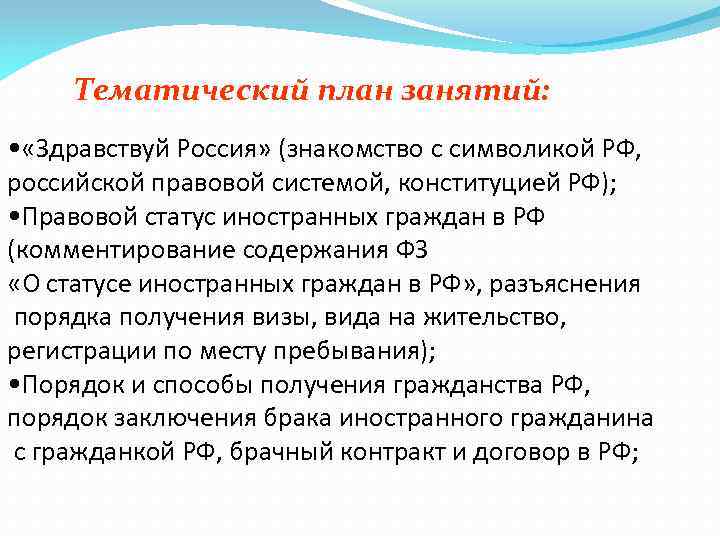 Тематический план занятий:

•«Здравствуй Россия» (знакомство с символикой РФ, российской правовой системой, конституцией РФ);
•Правовой статус иностранных граждан в РФ (комментирование содержания ФЗ «О статусе иностранных граждан в РФ», разъяснения порядка получения визы, вида на жительство, регистрации по месту пребывания);
•Порядок и способы получения гражданства РФ, порядок заключения брака иностранного гражданина с гражданкой РФ, брачный контракт и договор в РФ;